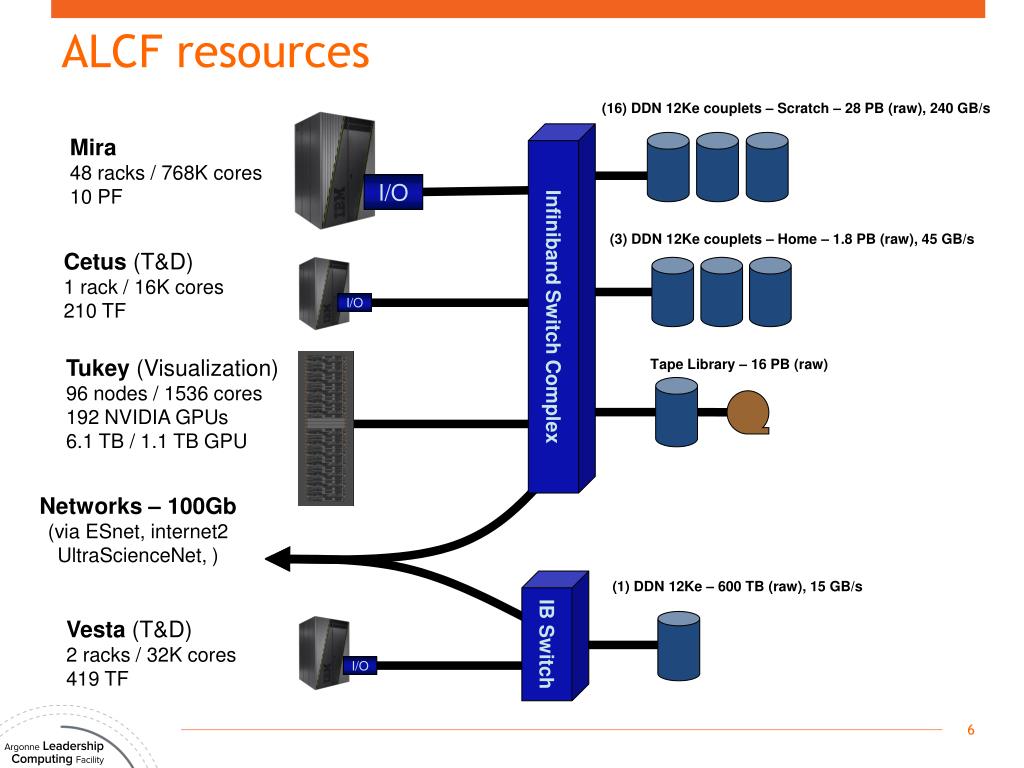 ALCF resources

Mira
48 racks / 768K cores
10 PF

I/O

Cetus (T&D)
1 rack / 16K cores
210 TF

I/O

Tukey (Visualization)
96 nodes / 1536 cores
192 NVIDIA GPUs
6.1 TB / 1.1 TB GPU

Networks – 100Gb
(via ESnet, internet2
UltraScienceNet, )

Vesta (T&D)
2 racks / 32K cores
419 TF

I/O

Infiniband Switch Complex

IB Switch

(16) DDN 12Ke couplets – Scratch – 28 PB (raw), 240 GB/s

(3) DDN 12Ke couplets – Home – 1.8 PB (raw), 45 GB/s

Tape Library – 16 PB (raw)

(1) DDN 12Ke – 600 TB (raw), 15 GB/s

Argonne Leadership Computing Facility

6